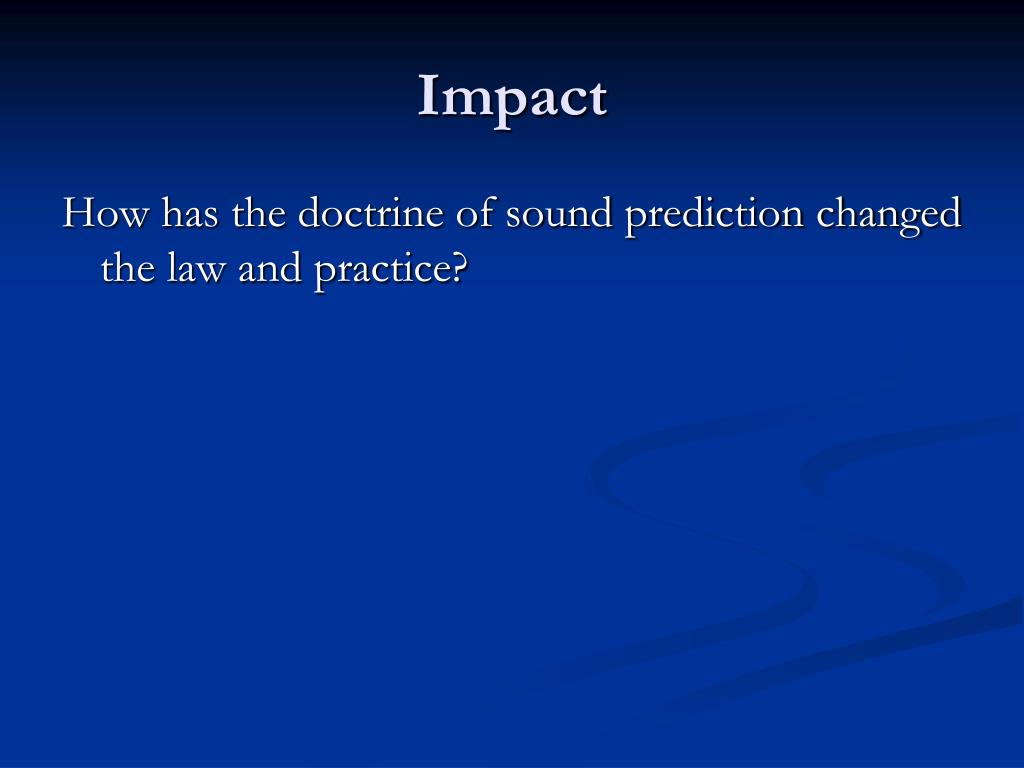 Impact

How has the doctrine of sound prediction changed the law and practice?